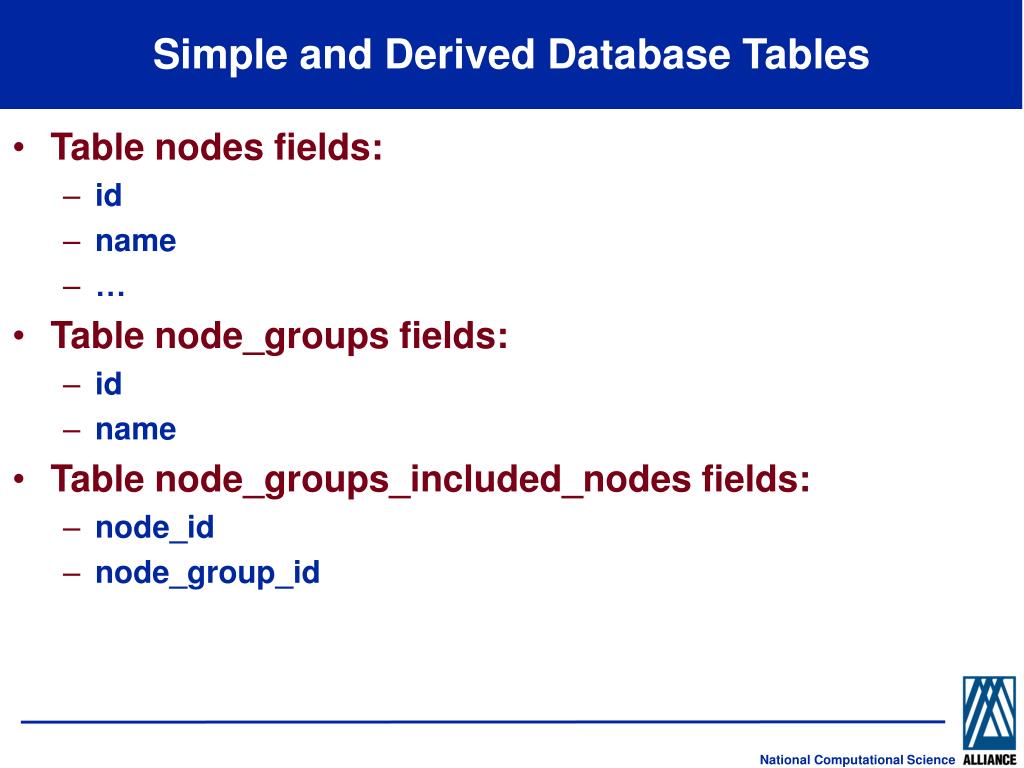 Simple and Derived Database Tables

• Table nodes fields:
– id
– name
– …
• Table node_groups fields:
– id
– name
• Table node_groups_included_nodes fields:
– node_id
– node_group_id

National Computational Science ALLIANCE